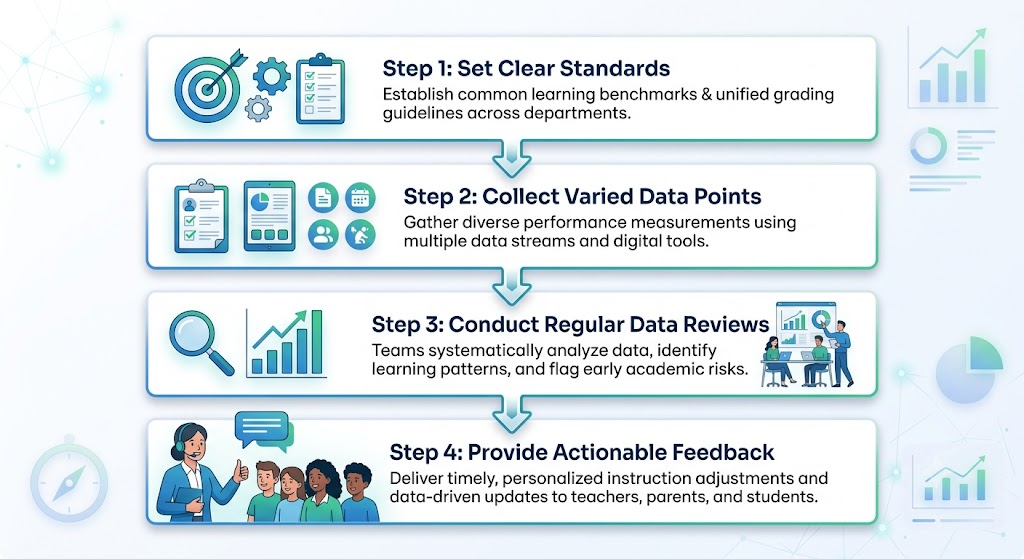 Step 1: Set Clear Standards
Establish common learning benchmarks & unified grading guidelines across departments.

Step 2: Collect Varied Data Points
Gather diverse performance measurements using multiple data streams and digital tools.

Step 3: Conduct Regular Data Reviews
Teams systematically analyze data, identify learning patterns, and flag early academic risks.

Step 4: Provide Actionable Feedback
Deliver timely, personalized instruction adjustments and data-driven updates to teachers, parents, and students.